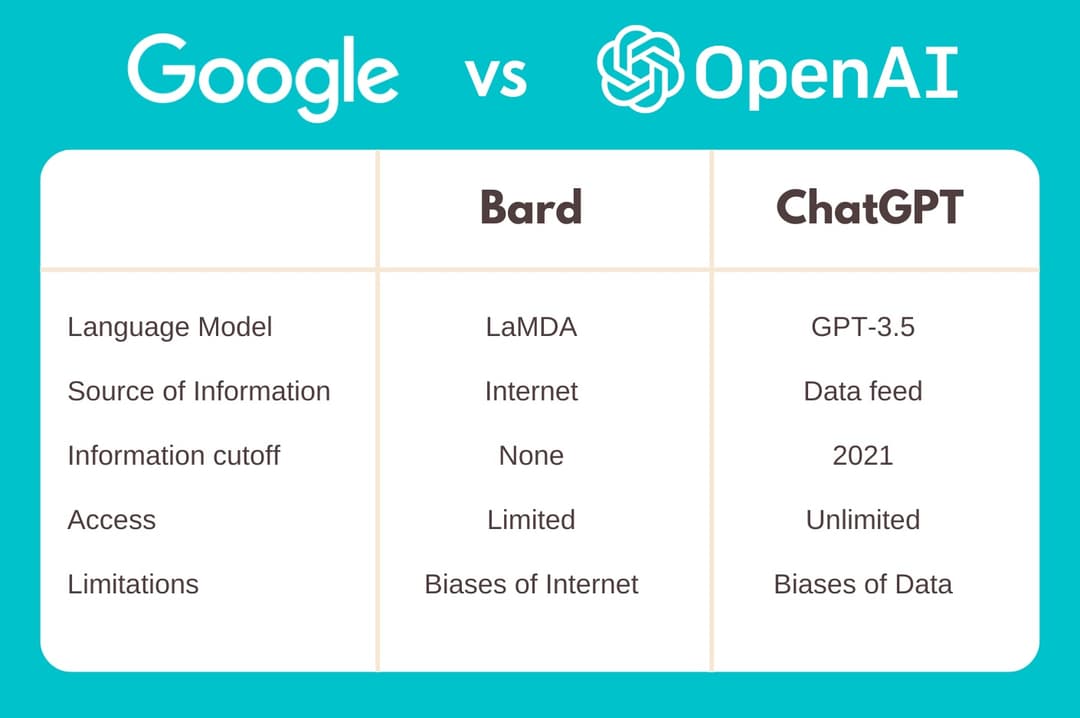 Google vs OpenAI

| | Bard | ChatGPT |
|---|---|---|
| Language Model | LaMDA | GPT-3.5 |
| Source of Information | Internet | Data feed |
| Information cutoff | None | 2021 |
| Access | Limited | Unlimited |
| Limitations | Biases of Internet | Biases of Data |